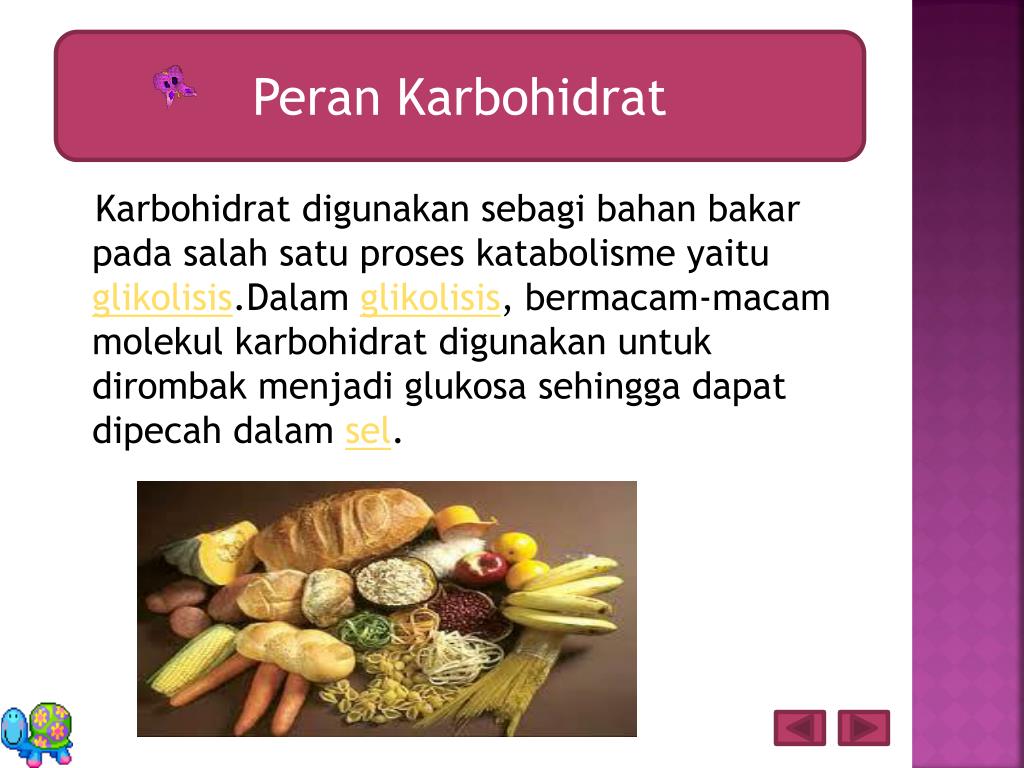 Peran Karbohidrat

Karbohidrat digunakan sebagi bahan bakar pada salah satu proses katabolisme yaitu glikolisis.Dalam glikolisis, bermacam-macam molekul karbohidrat digunakan untuk dirombak menjadi glukosa sehingga dapat dipecah dalam sel.